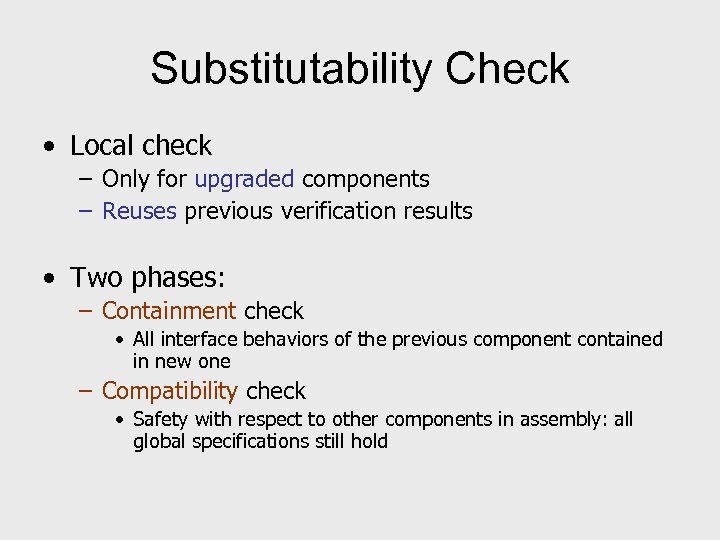 Substitutability Check

• Local check
– Only for upgraded components
– Reuses previous verification results

• Two phases:
– Containment check
• All interface behaviors of the previous component contained in new one
– Compatibility check
• Safety with respect to other components in assembly: all global specifications still hold